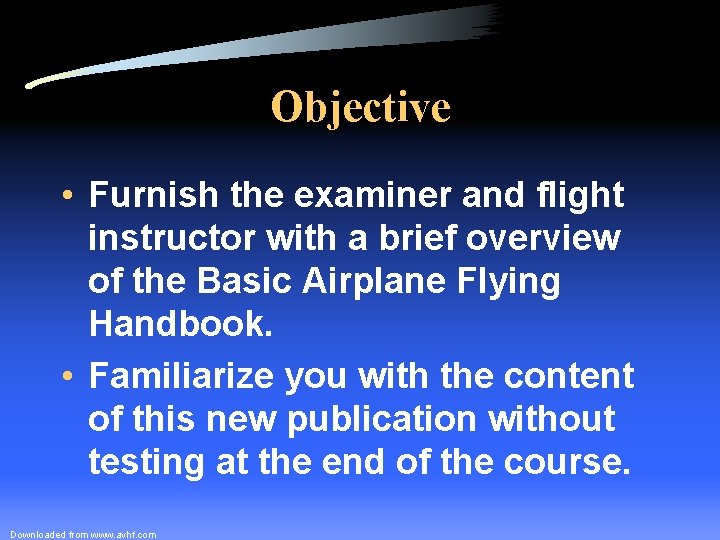 Objective

• Furnish the examiner and flight instructor with a brief overview of the Basic Airplane Flying Handbook.

• Familiarize you with the content of this new publication without testing at the end of the course.

Downloaded from www.avhf.com